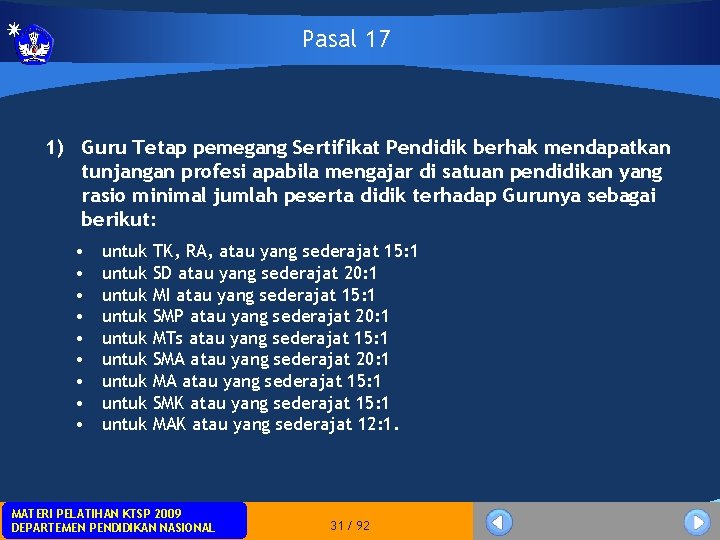 Pasal 17

1) Guru Tetap pemegang Sertifikat Pendidik berhak mendapatkan tunjangan profesi apabila mengajar di satuan pendidikan yang rasio minimal jumlah peserta didik terhadap Gurunya sebagai berikut:

• untuk TK, RA, atau yang sederajat 15:1
• untuk SD atau yang sederajat 20:1
• untuk MI atau yang sederajat 15:1
• untuk SMP atau yang sederajat 20:1
• untuk MTs atau yang sederajat 15:1
• untuk SMA atau yang sederajat 20:1
• untuk MA atau yang sederajat 15:1
• untuk SMK atau yang sederajat 15:1
• untuk MAK atau yang sederajat 12:1.

MATERI PELATIHAN KTSP 2009
DEPARTEMEN PENDIDIKAN NASIONAL

31 / 92